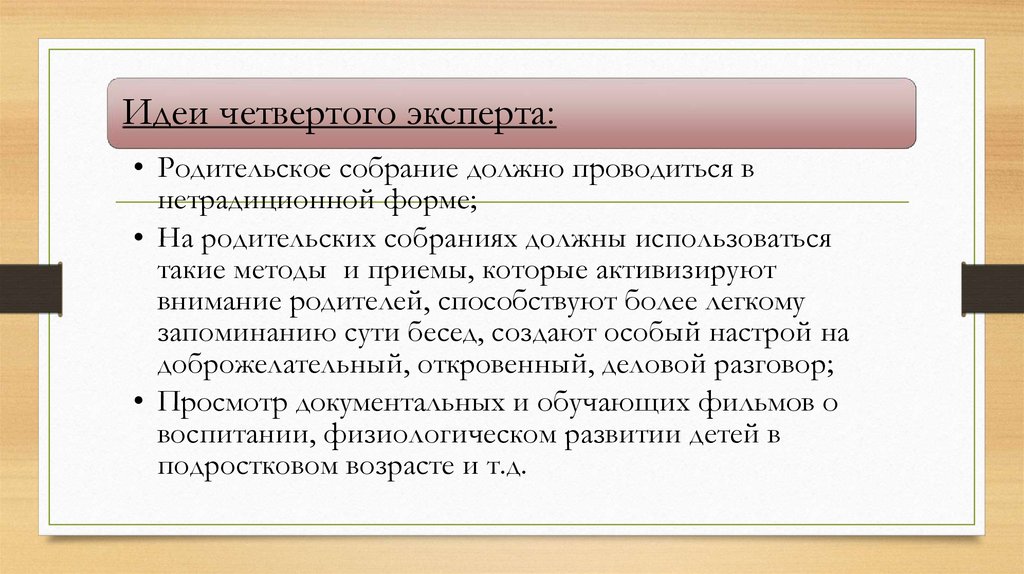 Идеи четвертого эксперта:

• Родительское собрание должно проводиться в нетрадиционной форме;

• На родительских собраниях должны использоваться такие методы и приемы, которые активизируют внимание родителей, способствуют более легкому запоминанию сути бесед, создают особый настрой на доброжелательный, откровенный, деловой разговор;

• Просмотр документальных и обучающих фильмов о воспитании, физиологическом развитии детей в подростковом возрасте и т.д.